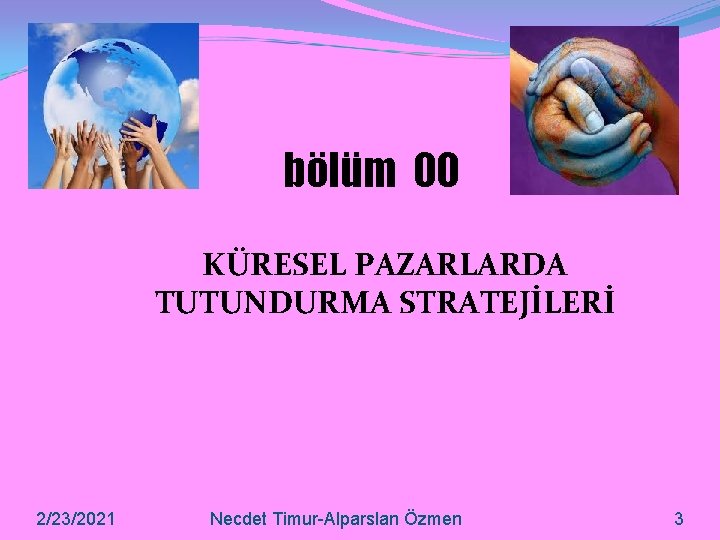 bölüm 00

KÜRESEL PAZARLARDA TUTUNDURMA STRATEJİLERİ

2/23/2021

Necdet Timur-Alparslan Özmen

3